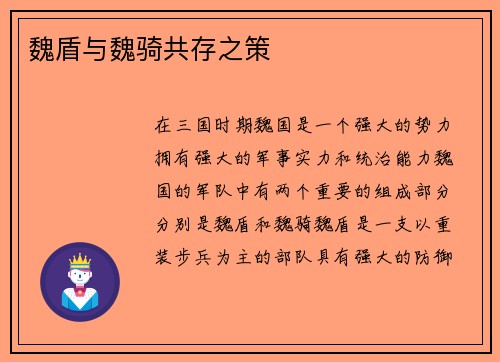 魏盾与魏骑共存之策

在三国时期魏国是一个强大的势力拥有强大的军事实力和统治能力魏国的军队中有两个重要的组成部分分别是魏盾和魏骑魏盾是一支以重装步兵为主的部队具有强大的防御